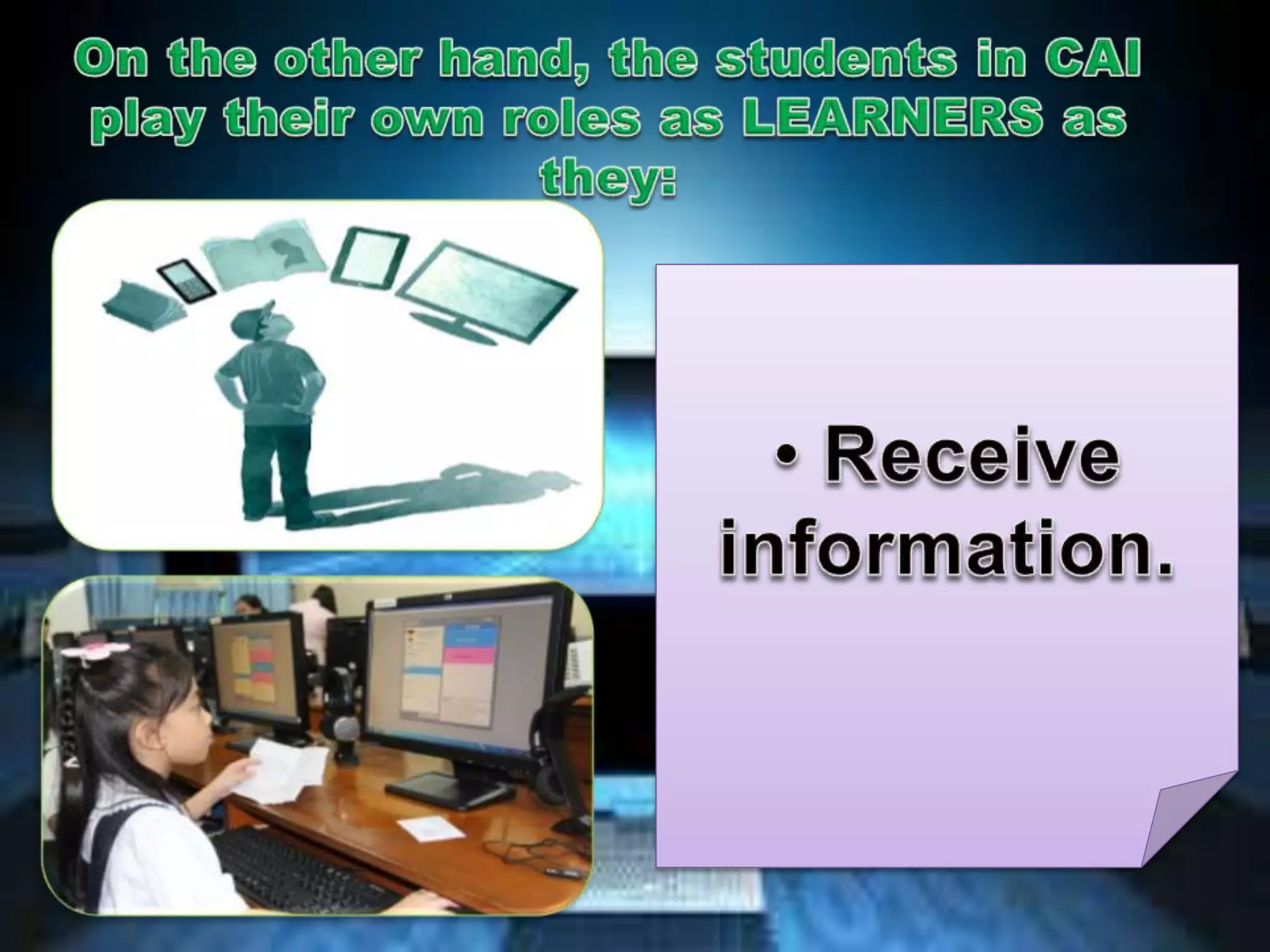 On the other hand, the students in CAI play their own roles as LEARNERS as they:

• Receive information.